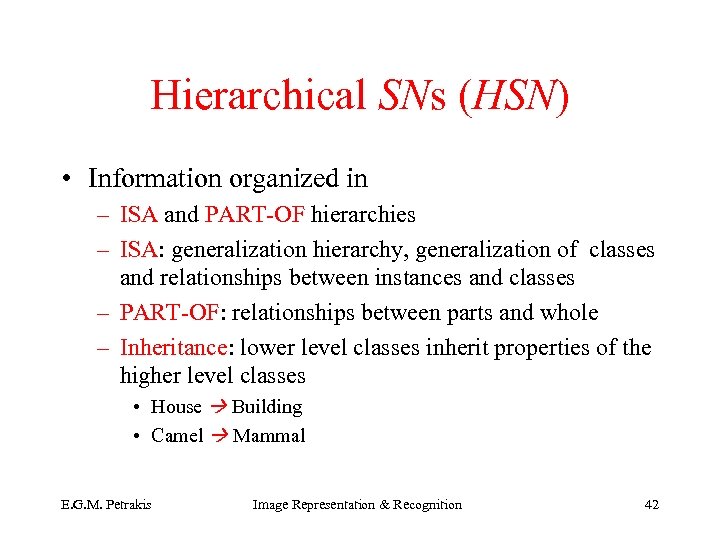 Hierarchical SNs (HSN)

• Information organized in
– ISA and PART-OF hierarchies
– ISA: generalization hierarchy, generalization of classes and relationships between instances and classes
– PART-OF: relationships between parts and whole
– Inheritance: lower level classes inherit properties of the higher level classes
• House → Building
• Camel → Mammal

E.G.M. Petrakis Image Representation & Recognition 42